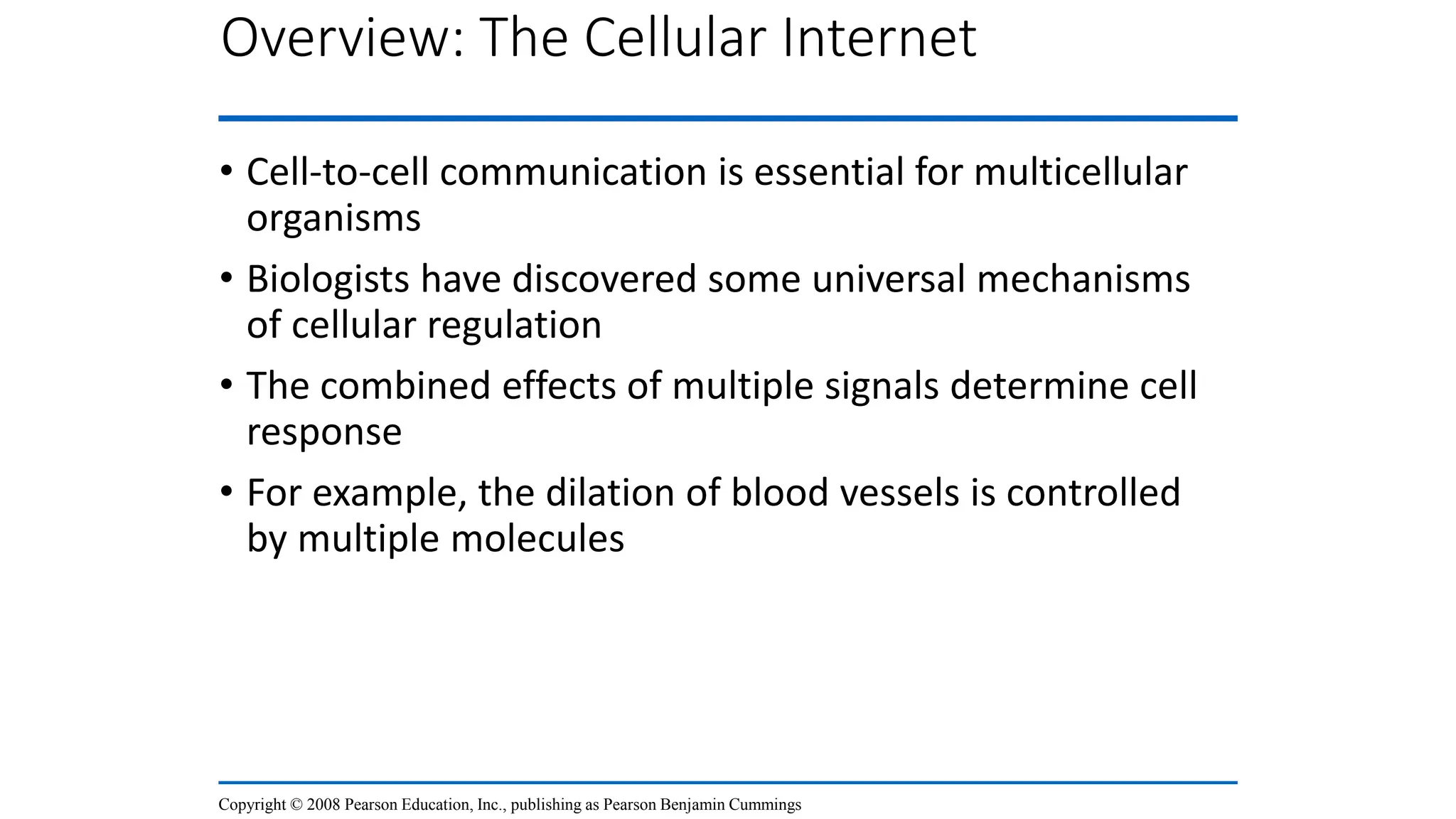 Overview: The Cellular Internet

• Cell-to-cell communication is essential for multicellular organisms

• Biologists have discovered some universal mechanisms of cellular regulation

• The combined effects of multiple signals determine cell response

• For example, the dilation of blood vessels is controlled by multiple molecules

Copyright © 2008 Pearson Education, Inc., publishing as Pearson Benjamin Cummings